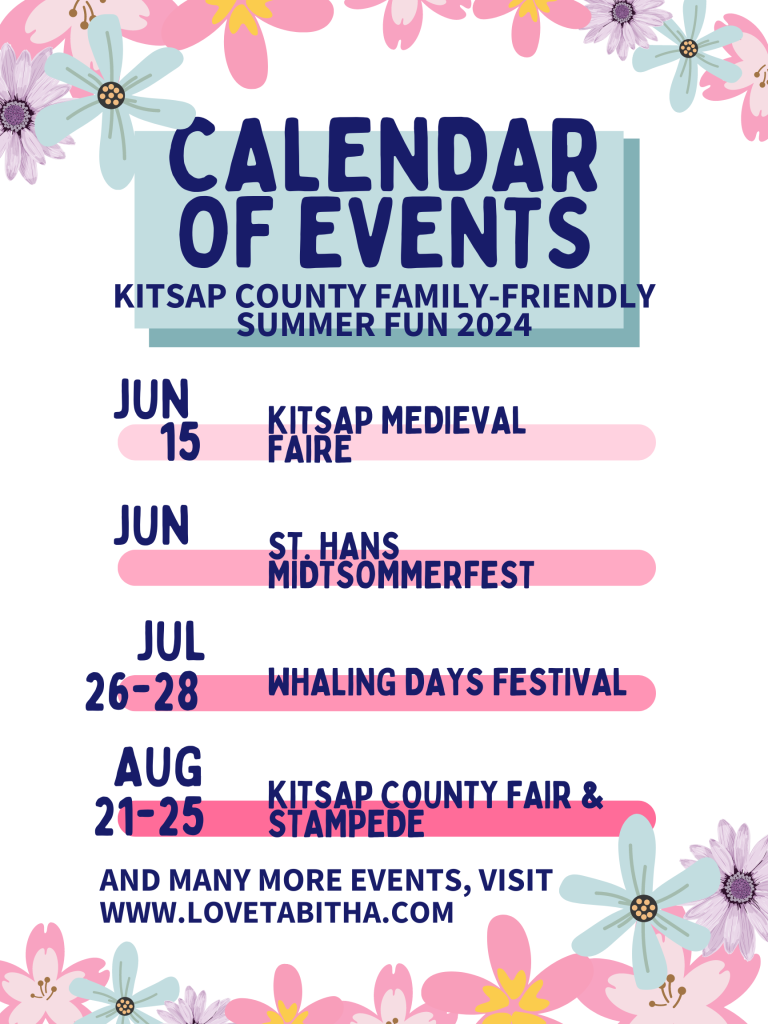 CALENDAR OF EVENTS

KITSAP COUNTY FAMILY-FRIENDLY SUMMER FUN 2024

JUN 15
KITSAP MEDIEVAL FAIRE

JUN
ST. HANS MIDTSOMMERFEST

JUL 26-28
WHALING DAYS FESTIVAL

AUG 21-25
KITSAP COUNTY FAIR & STAMPEDE

AND MANY MORE EVENTS, VISIT WWW.LOVETABITHA.COM